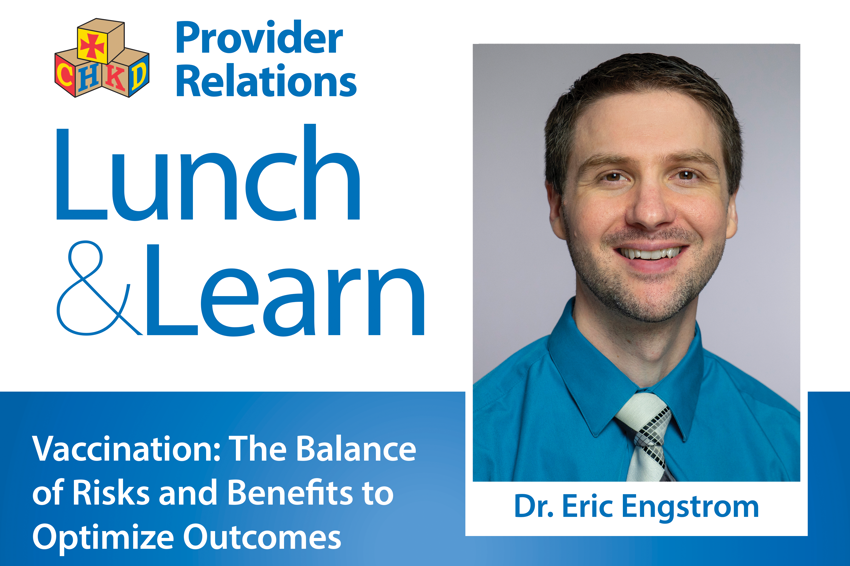 CHKD

Provider Relations

Lunch & Learn

Vaccination: The Balance of Risks and Benefits to Optimize Outcomes

Dr. Eric Engstrom